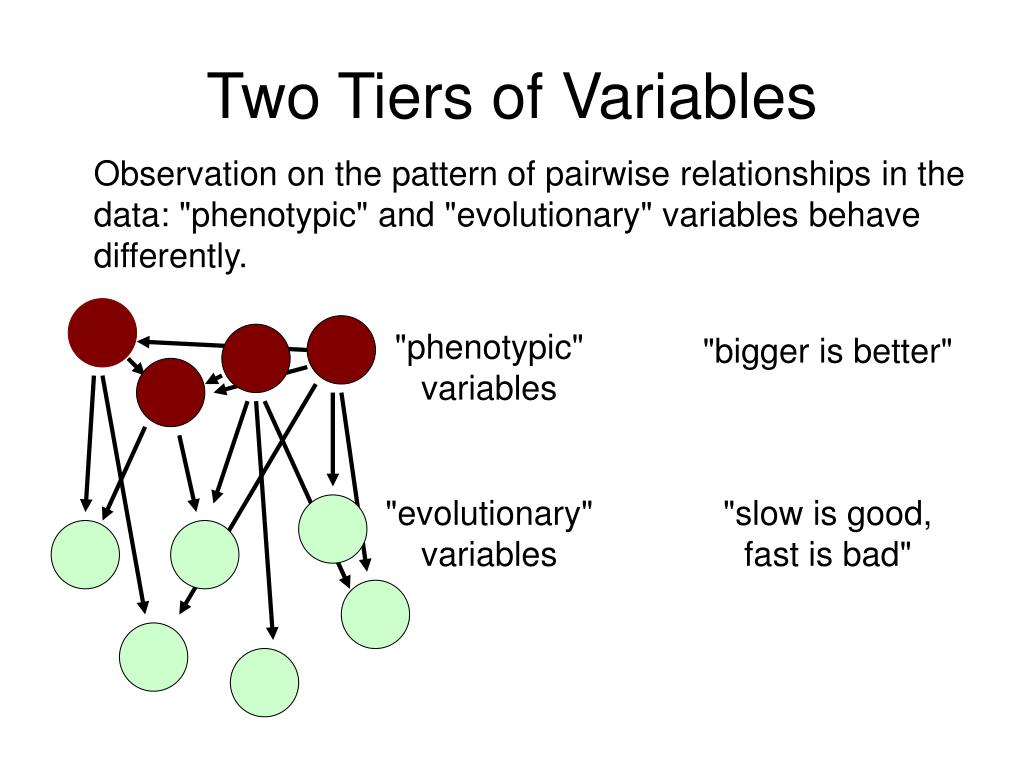 Two Tiers of Variables

Observation on the pattern of pairwise relationships in the data: "phenotypic" and "evolutionary" variables behave differently.

"phenotypic" variables

"bigger is better"

"evolutionary" variables

"slow is good, fast is bad"